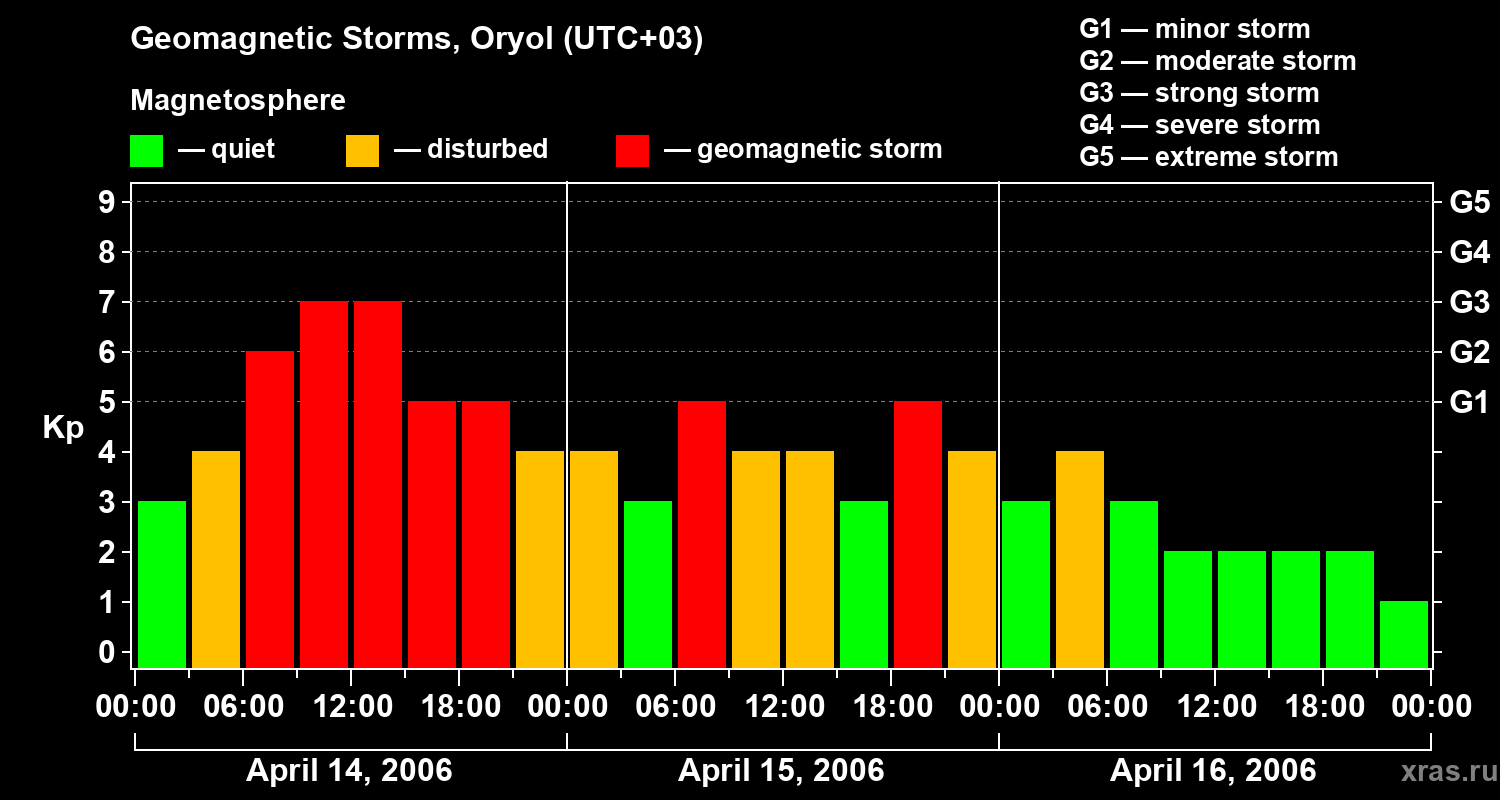 Geomagnetic Storms, Oryol (UTC+03)

Magnetosphere

— quiet — disturbed — geomagnetic storm

G1 — minor storm
G2 — moderate storm
G3 — strong storm
G4 — severe storm
G5 — extreme storm

Kp

9
8
7
6
5
4
3
2
1
0

G5
G4
G3
G2
G1

00:00 06:00 12:00 18:00 00:00 06:00 12:00 18:00 00:00 06:00 12:00 18:00 00:00

April 14, 2006
April 15, 2006
April 16, 2006

xras.ru